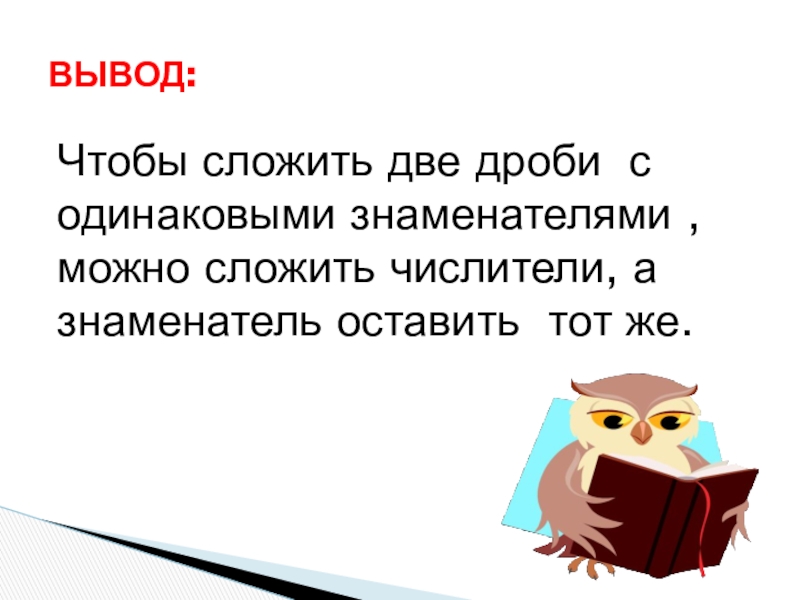 ВЫВОД:

Чтобы сложить две дроби с одинаковыми знаменателями , можно сложить числители, а знаменатель оставить тот же.